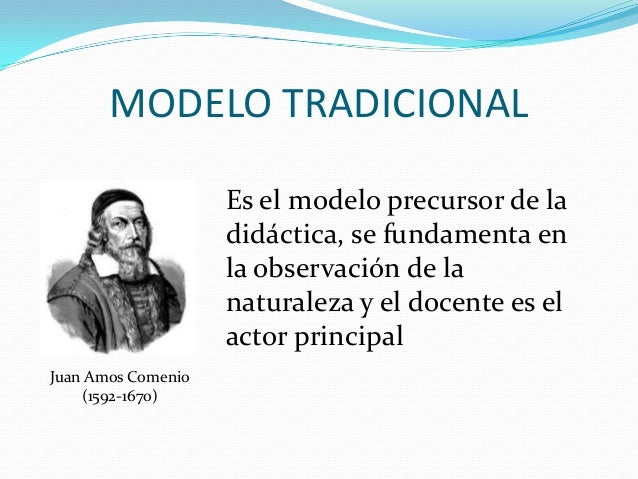 MODELO TRADICIONAL

Es el modelo precursor de la didáctica, se fundamenta en la observación de la naturaleza y el docente es el actor principal

Juan Amos Comenio
(1592-1670)